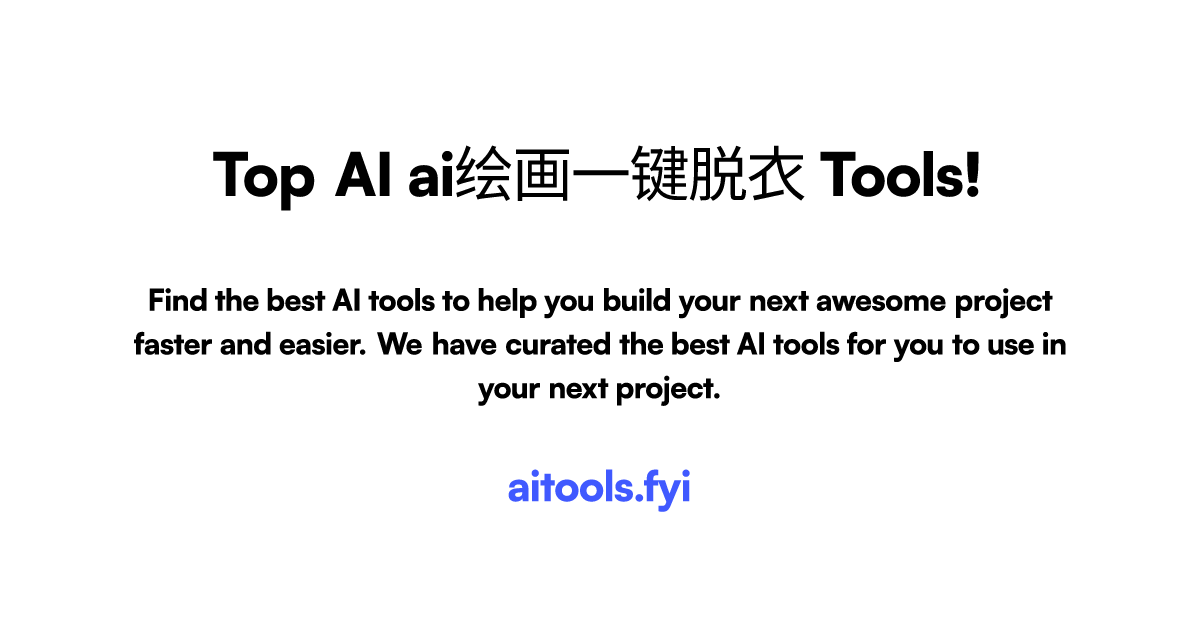 Top AI ai绘画一键脱衣 Tools!

Find the best AI tools to help you build your next awesome project faster and easier. We have curated the best AI tools for you to use in your next project.

aitools.fyi